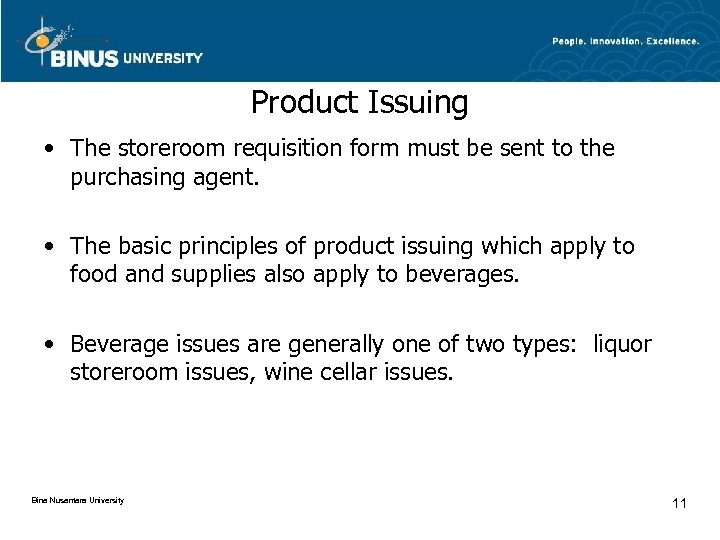 BINUS UNIVERSITY

People. Innovation. Excellence.

Product Issuing

• The storeroom requisition form must be sent to the purchasing agent.

• The basic principles of product issuing which apply to food and supplies also apply to beverages.

• Beverage issues are generally one of two types: liquor storeroom issues, wine cellar issues.

Bina Nusantara University

11